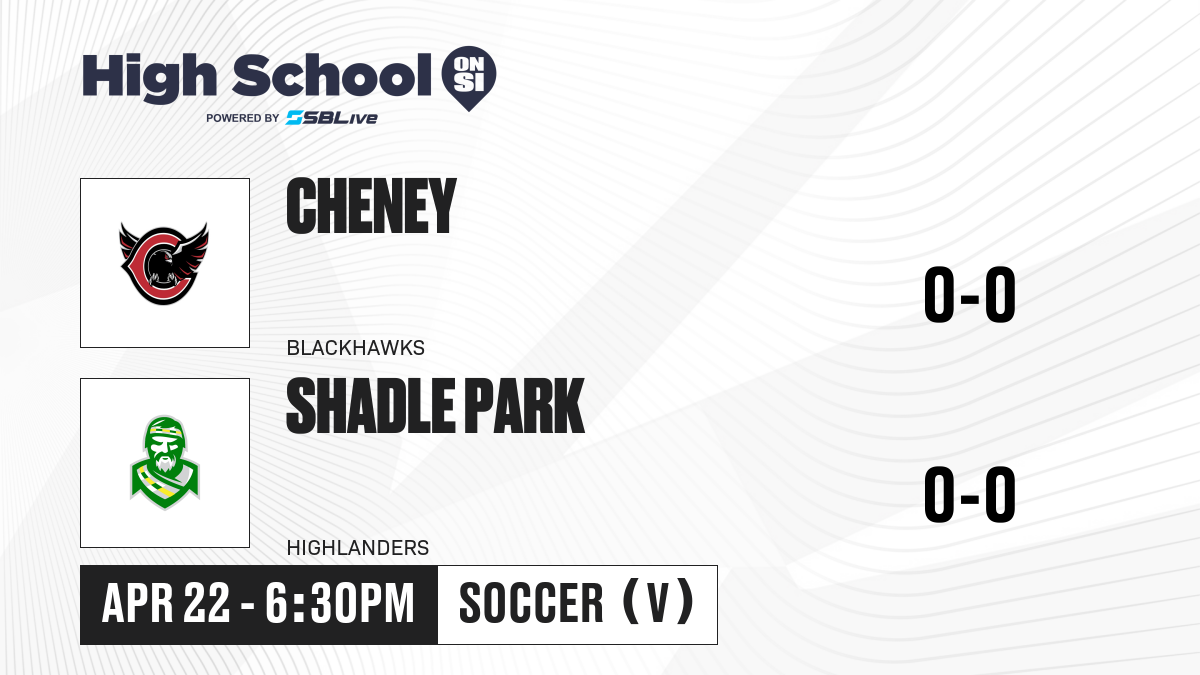 High School ON SI
POWERED BY SBLive

CHENEY
BLACKHAWKS
0-0

SHADLE PARK
HIGHLANDERS
0-0

APR 22 - 6:30PM
SOCCER (V)